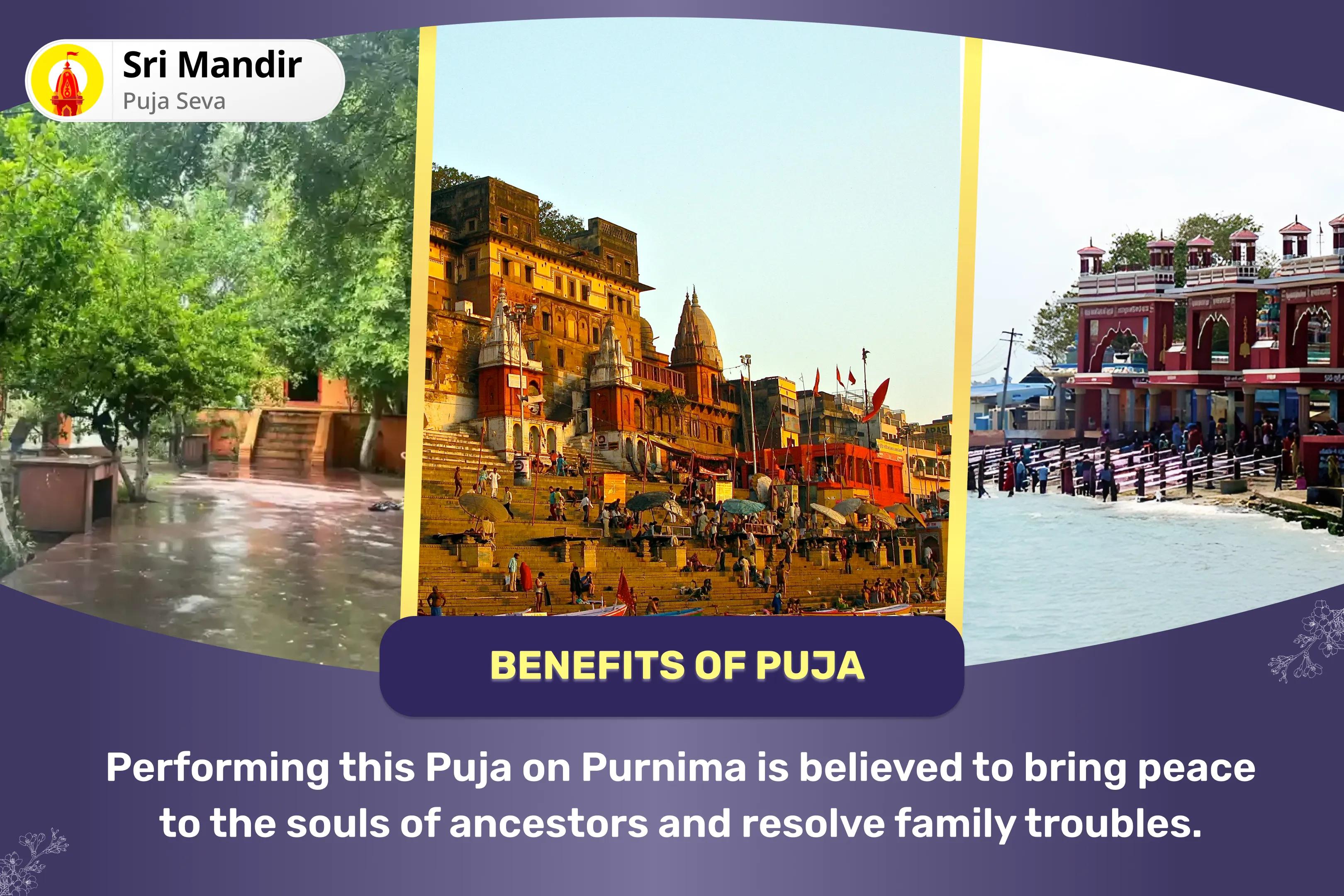 Sri Mandir
Puja Seva

BENEFITS OF PUJA

Performing this Puja on Purnima is believed to bring peace to the souls of ancestors and resolve family troubles.